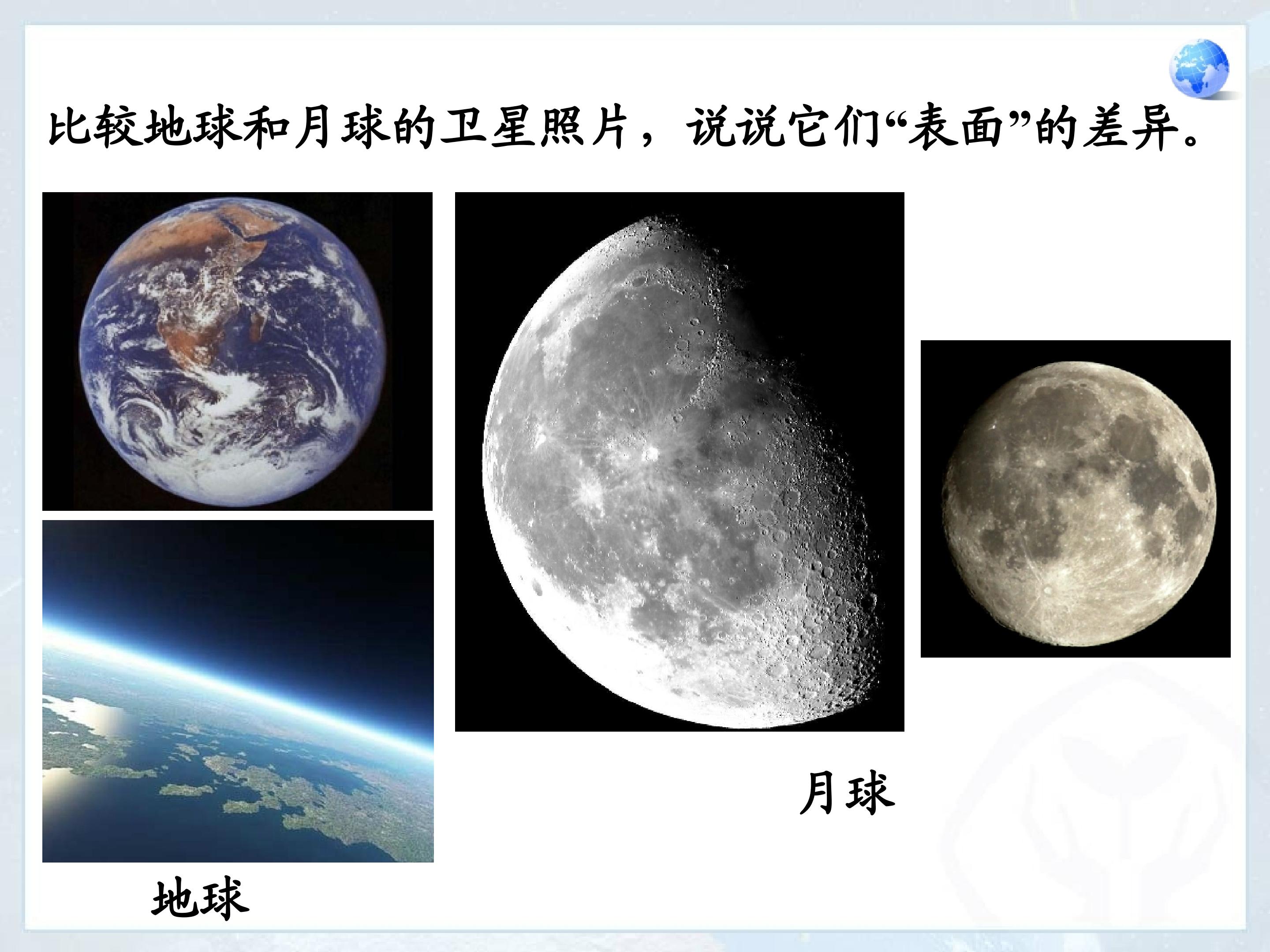 比较地球和月球的卫星照片，说说它们“表面”的差异。

月球

地球